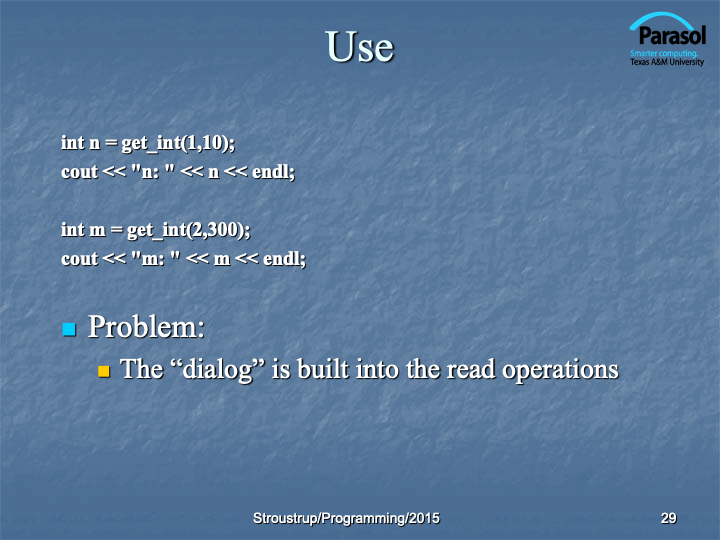 Use

Parasol
Smarter computing.
Texas A&M University

int n = get_int(1,10);
cout << "n: " << n << endl;

int m = get_int(2,300);
cout << "m: " << m << endl;

Problem:
The “dialog” is built into the read operations

Stroustrup/Programming/2015

29